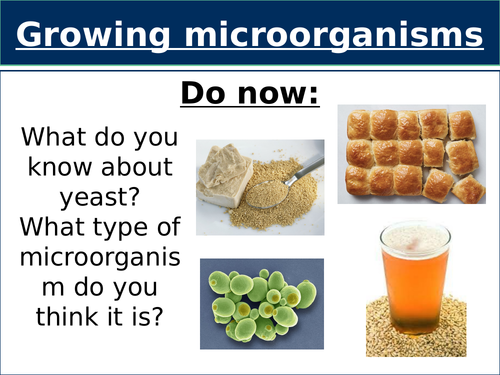 Growing microorganisms

Do now:

What do you know about yeast?
What type of microorganism do you think it is?